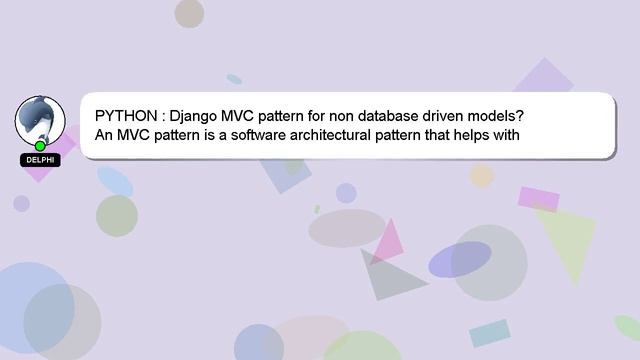 DELPHI

PYTHON : Django MVC pattern for non database driven models?
An MVC pattern is a software architectural pattern that helps with